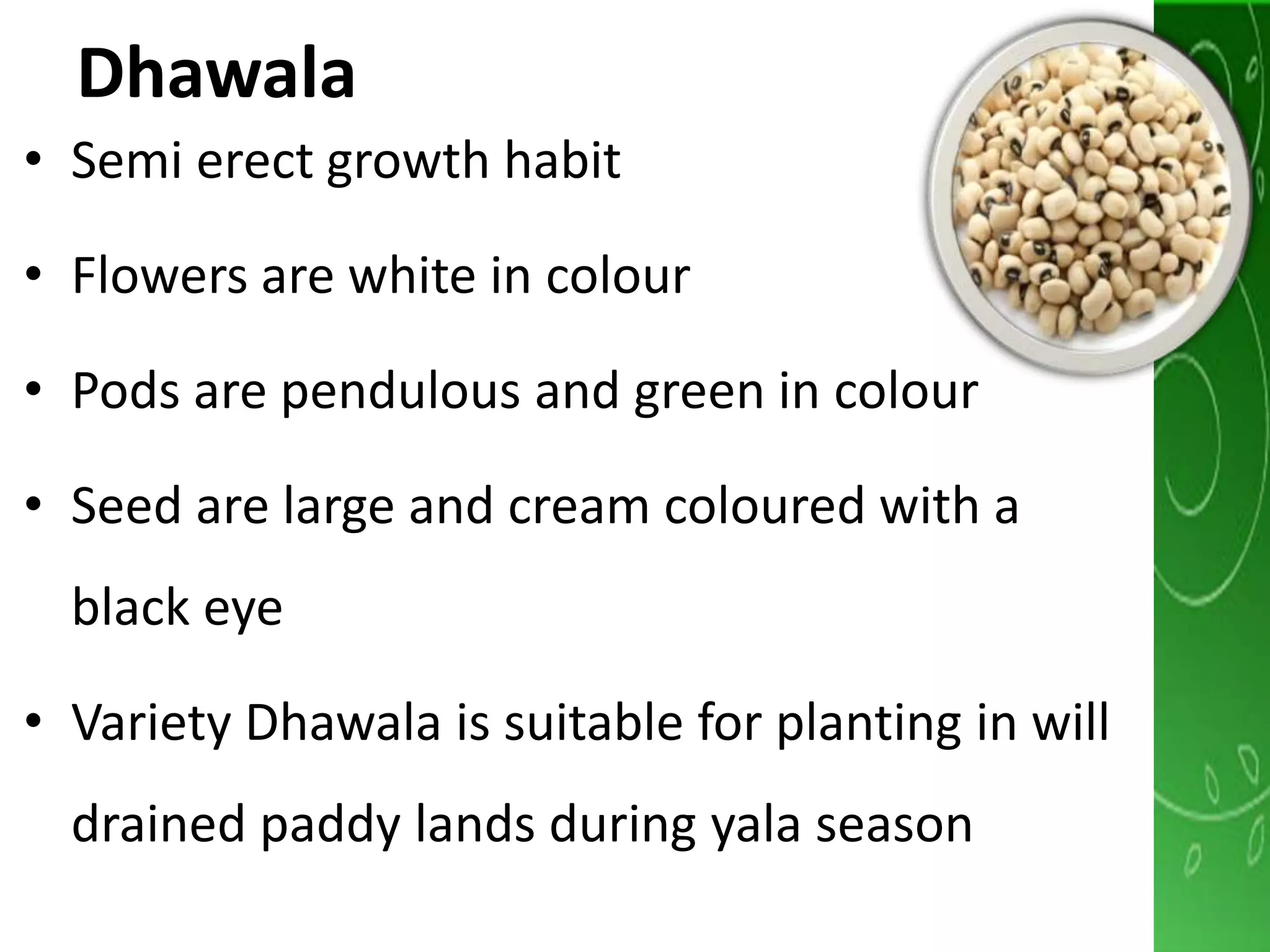 Dhawala

• Semi erect growth habit

• Flowers are white in colour

• Pods are pendulous and green in colour

• Seed are large and cream coloured with a black eye

• Variety Dhawala is suitable for planting in will drained paddy lands during yala season